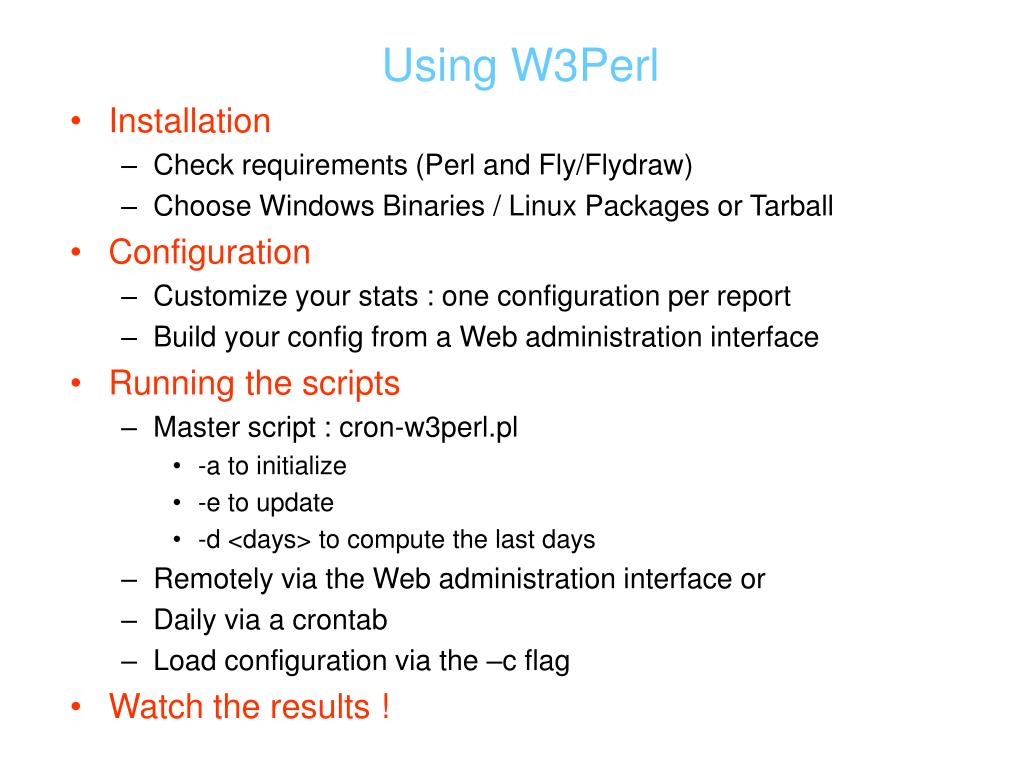 Using W3Perl

• Installation
– Check requirements (Perl and Fly/Flydraw)
– Choose Windows Binaries / Linux Packages or Tarball
• Configuration
– Customize your stats : one configuration per report
– Build your config from a Web administration interface
• Running the scripts
– Master script : cron-w3perl.pl
• -a to initialize
• -e to update
• -d <days> to compute the last days
– Remotely via the Web administration interface or
– Daily via a crontab
– Load configuration via the –c flag
• Watch the results !